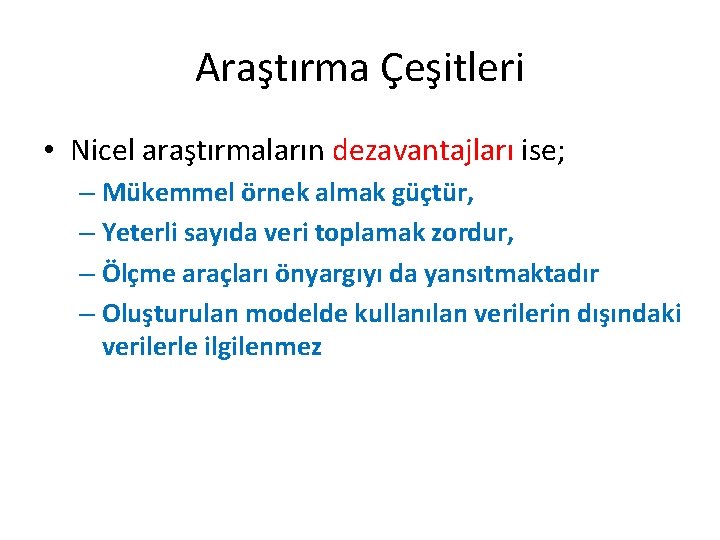 Araştırma Çeşitleri

• Nicel araştırmaların dezavantajları ise;
– Mükemmel örnek almak güçtür,
– Yeterli sayıda veri toplamak zordur,
– Ölçme araçları önyargıyı da yansıtmaktadır
– Oluşturulan modelde kullanılan verilerin dışındaki verilerle ilgilenmez